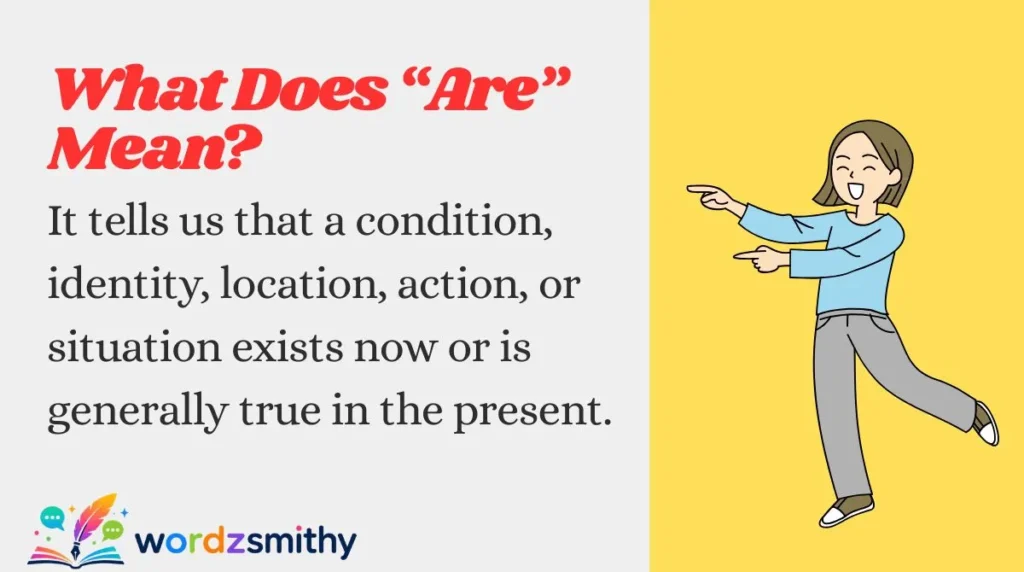 What Does "Are" Mean?

It tells us that a condition, identity, location, action, or situation exists now or is generally true in the present.

wordzsmithy